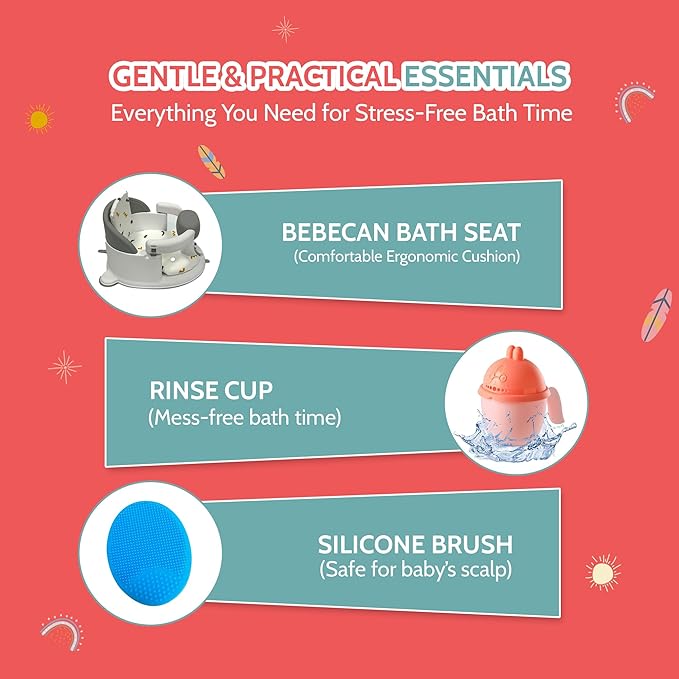 GENTLE & PRACTICAL ESSENTIALS
Everything You Need for Stress-Free Bath Time

BEBECAN BATH SEAT
(Comfortable Ergonomic Cushion)

RINSE CUP
(Mess-free bath time)

SILICONE BRUSH
(Safe for baby's scalp)